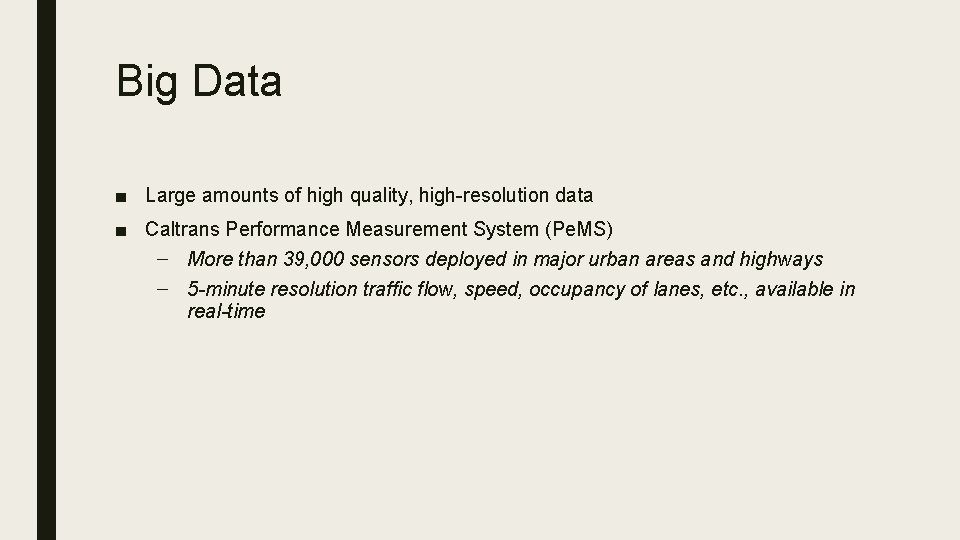 Big Data

■ Large amounts of high quality, high-resolution data

■ Caltrans Performance Measurement System (PeMS)

– More than 39,000 sensors deployed in major urban areas and highways

– 5-minute resolution traffic flow, speed, occupancy of lanes, etc., available in real-time